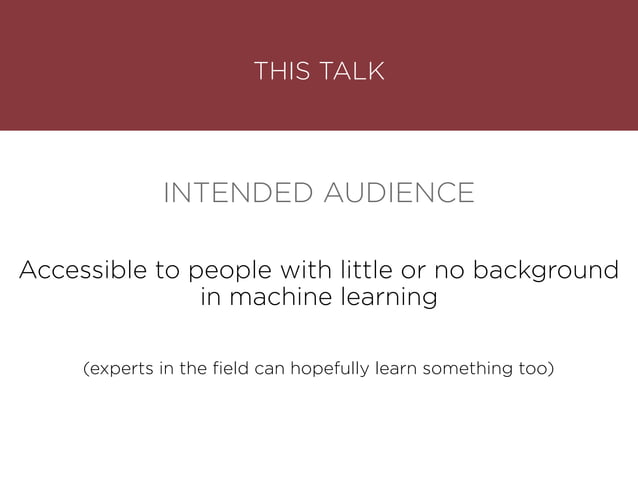 THIS TALK

INTENDED AUDIENCE

Accessible to people with little or no background in machine learning

(experts in the field can hopefully learn something too)